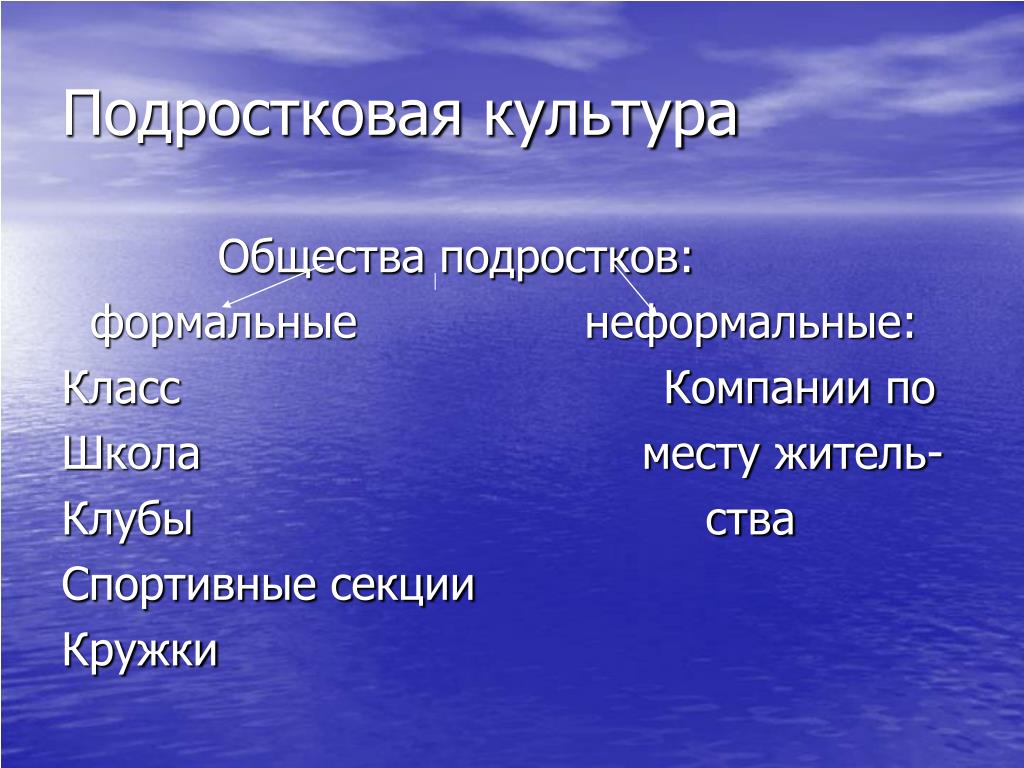 Подростковая культура

Общества подростков:

формальные

Класс

Школа

Клубы

Спортивные секции

Кружки

неформальные:

Компании по месту жительства